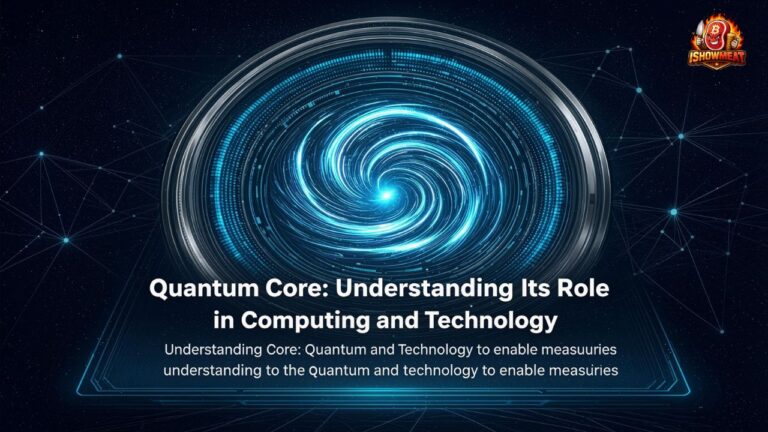 ISHOWMEAT

Quantum Core: Understanding Its Role in Computing and Technology

Understanding Core: Quantum and Technology to enable measuuries understanding to the Quantum and technology to enable measuries